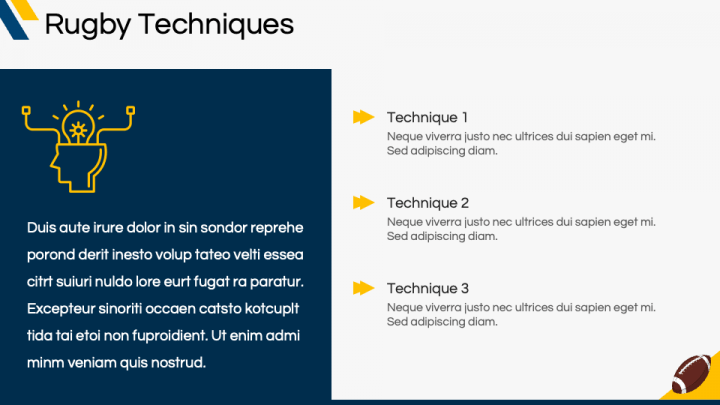 Rugby Techniques

Duis aute irure dolor in sin sondor reprehe porond derit inesto volup tateo velti essea citrt suiuri nuldo lore eurt fugat ra paratur. Excepteur sinoriti occaen catsto kotcuplt tida tai etoi non fuproidient. Ut enim admi minm veniam quis nostrud.

Technique 1
Neque viverra justo nec ultrices dui sapien eget mi. Sed adipiscing diam.

Technique 2
Neque viverra justo nec ultrices dui sapien eget mi. Sed adipiscing diam.

Technique 3
Neque viverra justo nec ultrices dui sapien eget mi. Sed adipiscing diam.